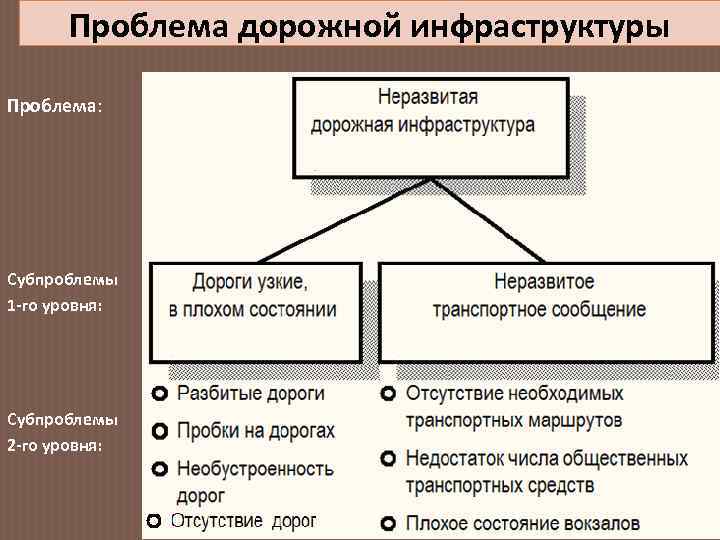 Проблема дорожной инфраструктуры

Проблема:

Неразвитая дорожная инфраструктура

Субпроблемы 1-го уровня:

Дороги узкие, в плохом состоянии

Неразвитое транспортное сообщение

Субпроблемы 2-го уровня:

Разбитые дороги

Пробки на дорогах

Необустроенность дорог

Отсутствие дорог

Отсутствие необходимых транспортных маршрутов

Недостаток числа общественных транспортных средств

Плохое состояние вокзалов